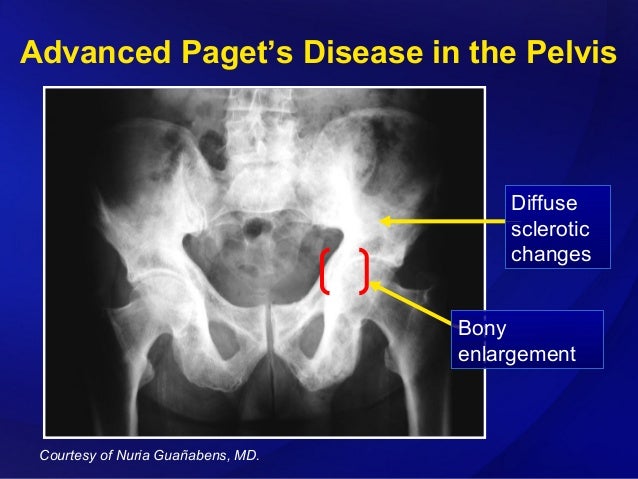 Advanced Paget's Disease in the Pelvis

Diffuse sclerotic changes

Bony enlargement

Courtesy of Nuria Guañabens, MD.